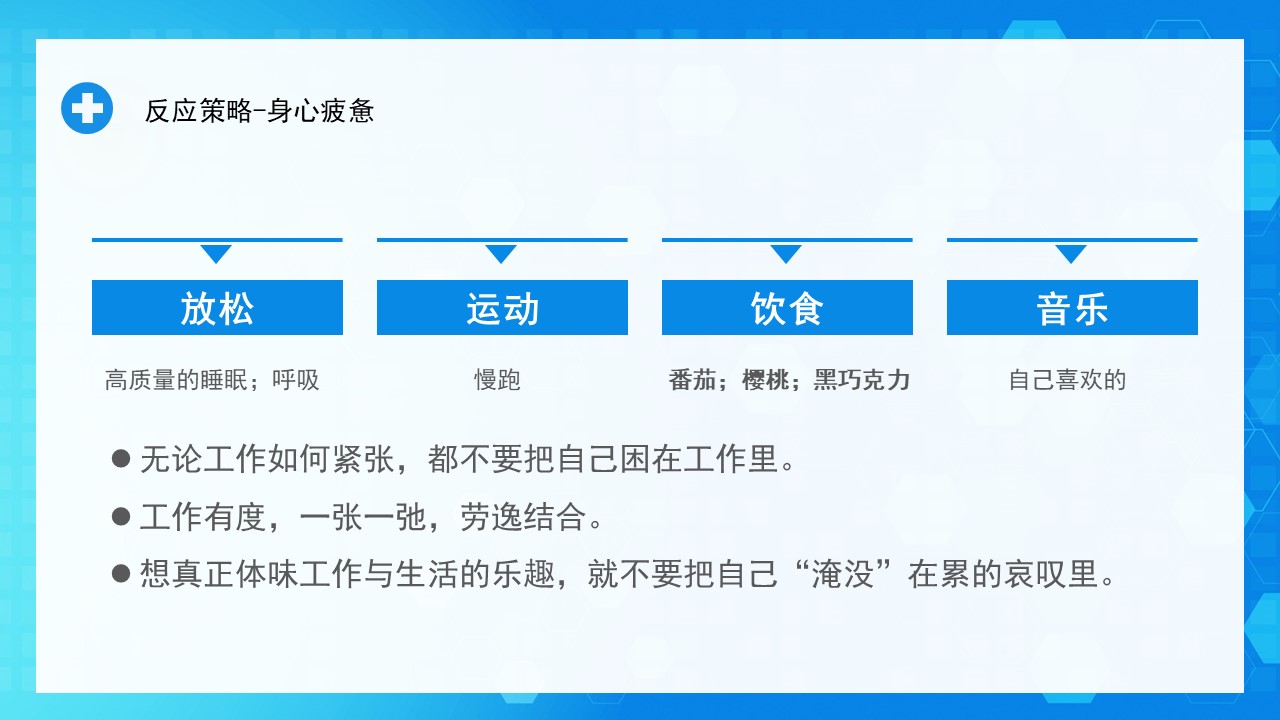 反应策略-身心疲惫

放松

高质量的睡眠；呼吸

运动

慢跑

饮食

番茄；樱桃；黑巧克力

音乐

自己喜欢的

● 无论工作如何紧张，都不要把自己困在工作里。

● 工作有度，一张一弛，劳逸结合。

● 想真正体味工作与生活的乐趣，就不要把自己“淹没”在累的哀叹里。